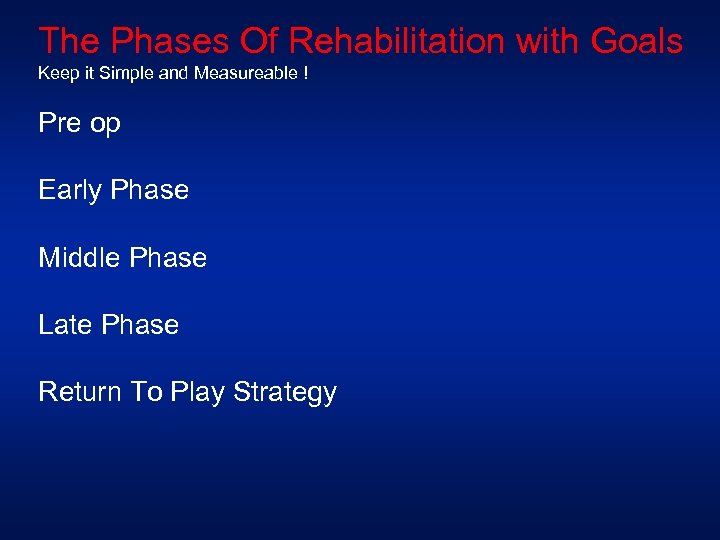 The Phases Of Rehabilitation with Goals
Keep it Simple and Measureable !

Pre op

Early Phase

Middle Phase

Late Phase

Return To Play Strategy